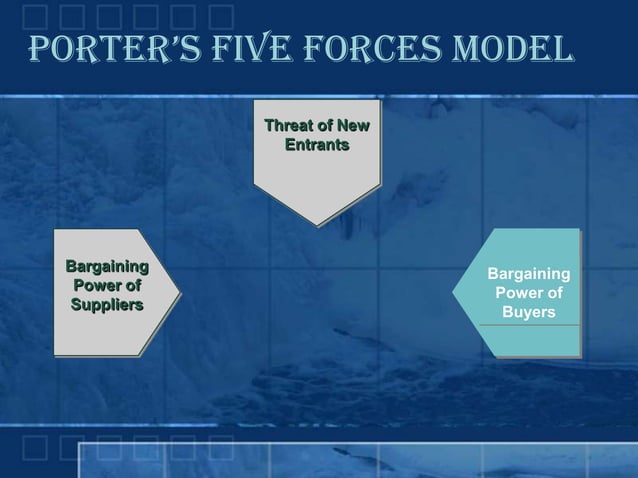 PORTER'S FIVE FORCES MODEL

Threat of New Entrants

Bargaining Power of Suppliers

Bargaining Power of Buyers